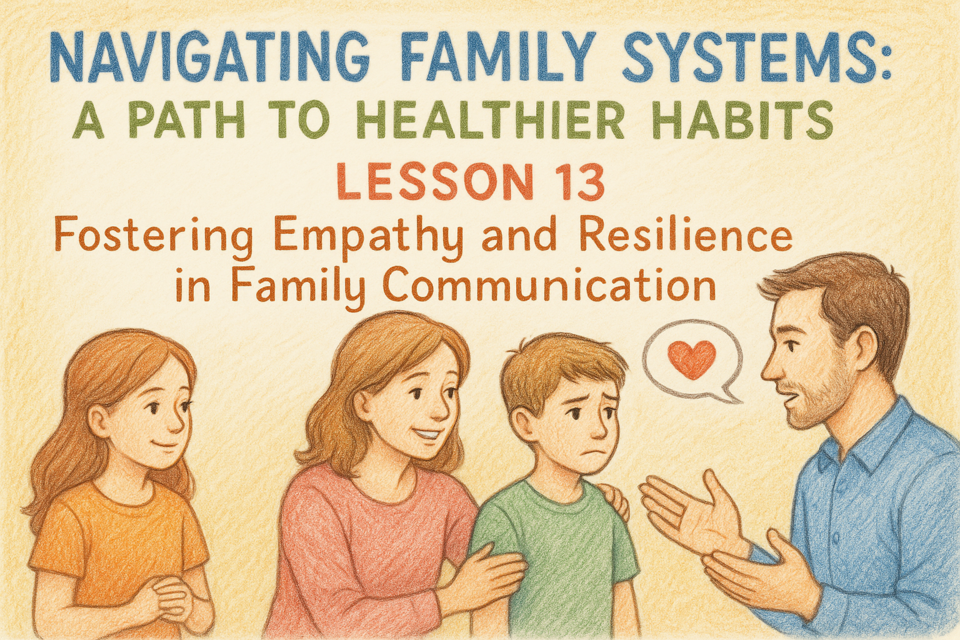 NAVIGATING FAMILY SYSTEMS:
A PATH TO HEALTHIER HABITS

LESSON 13

Fostering Empathy and Resilience in Family Communication